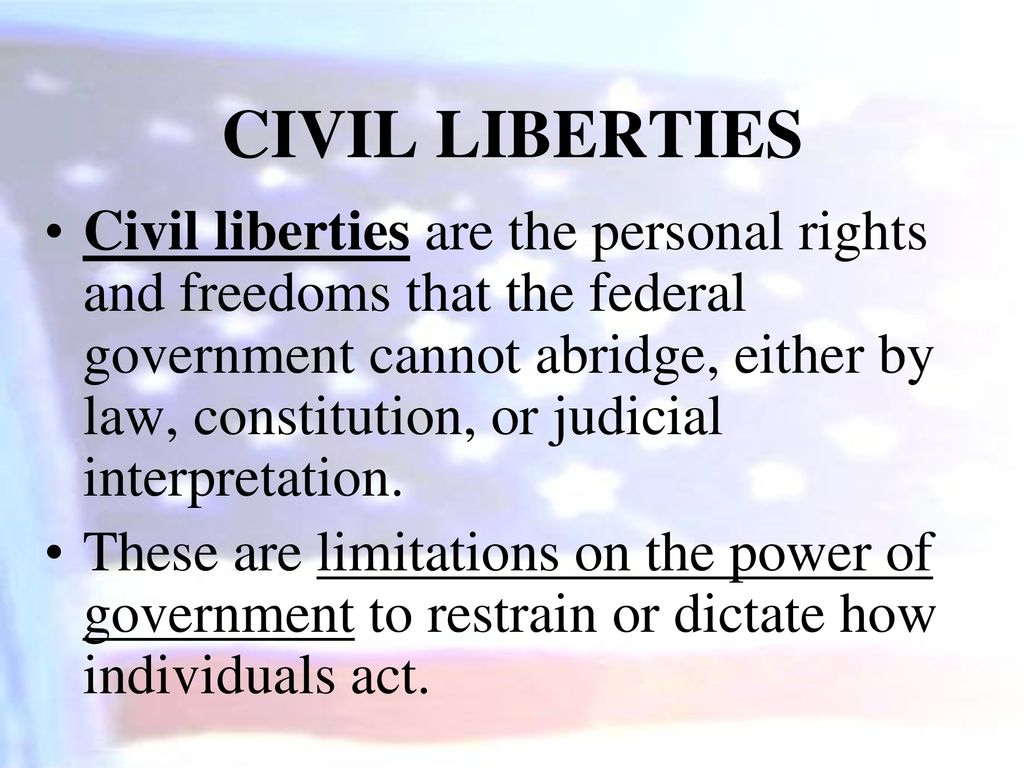 CIVIL LIBERTIES

• Civil liberties are the personal rights and freedoms that the federal government cannot abridge, either by law, constitution, or judicial interpretation.

• These are limitations on the power of government to restrain or dictate how individuals act.